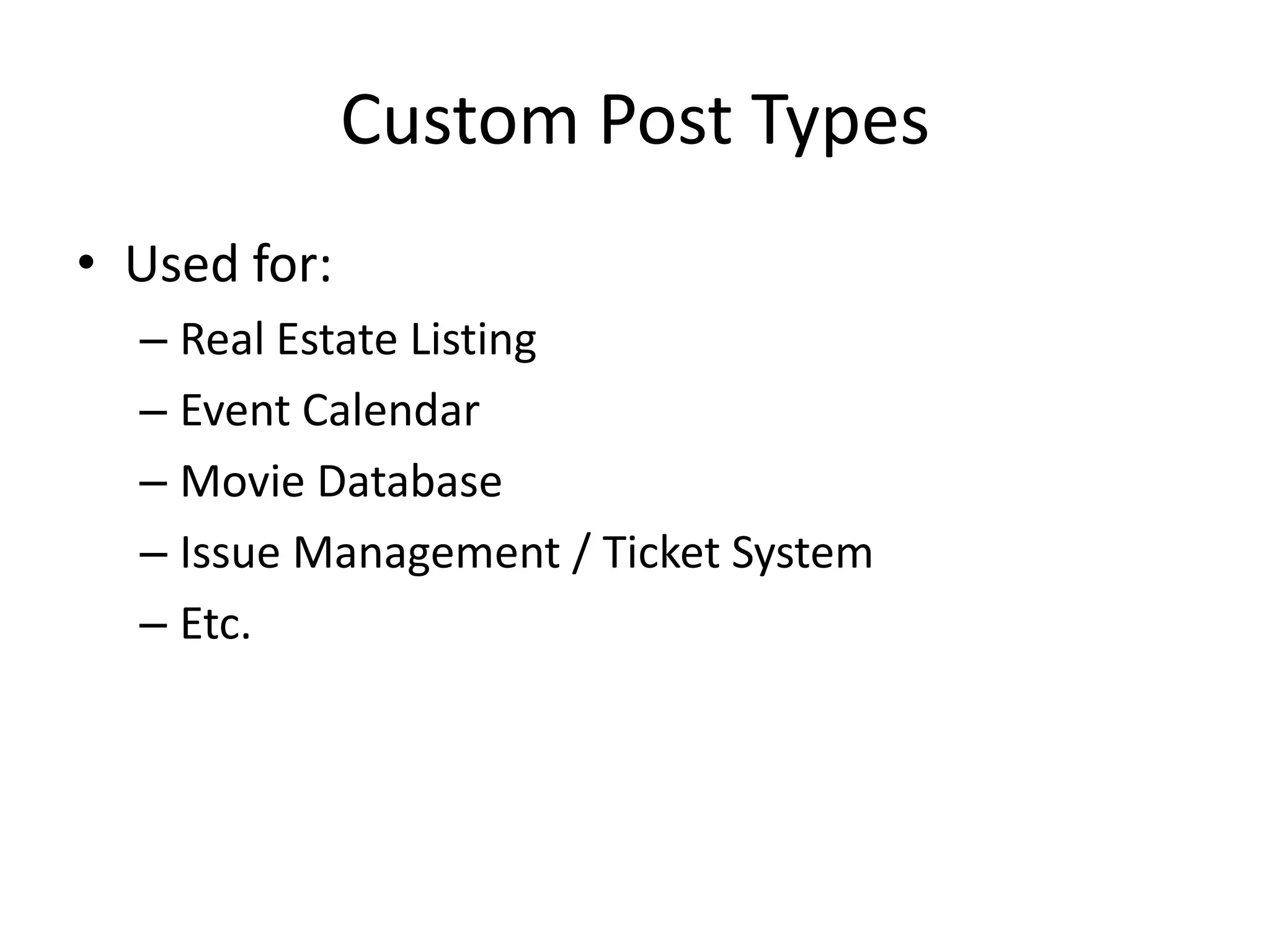 Custom Post Types

• Used for:
– Real Estate Listing
– Event Calendar
– Movie Database
– Issue Management / Ticket System
– Etc.